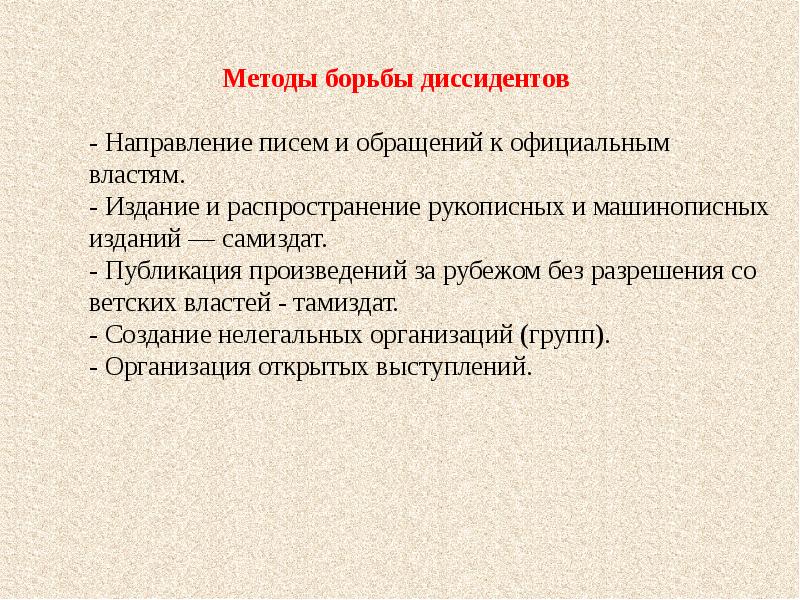 Методы борьбы диссидентов

- Направление писем и обращений к официальным властям.
- Издание и распространение рукописных и машинописных изданий — самиздат.
- Публикация произведений за рубежом без разрешения со ветских властей - тамиздат.
- Создание нелегальных организаций (групп).
- Организация открытых выступлений.